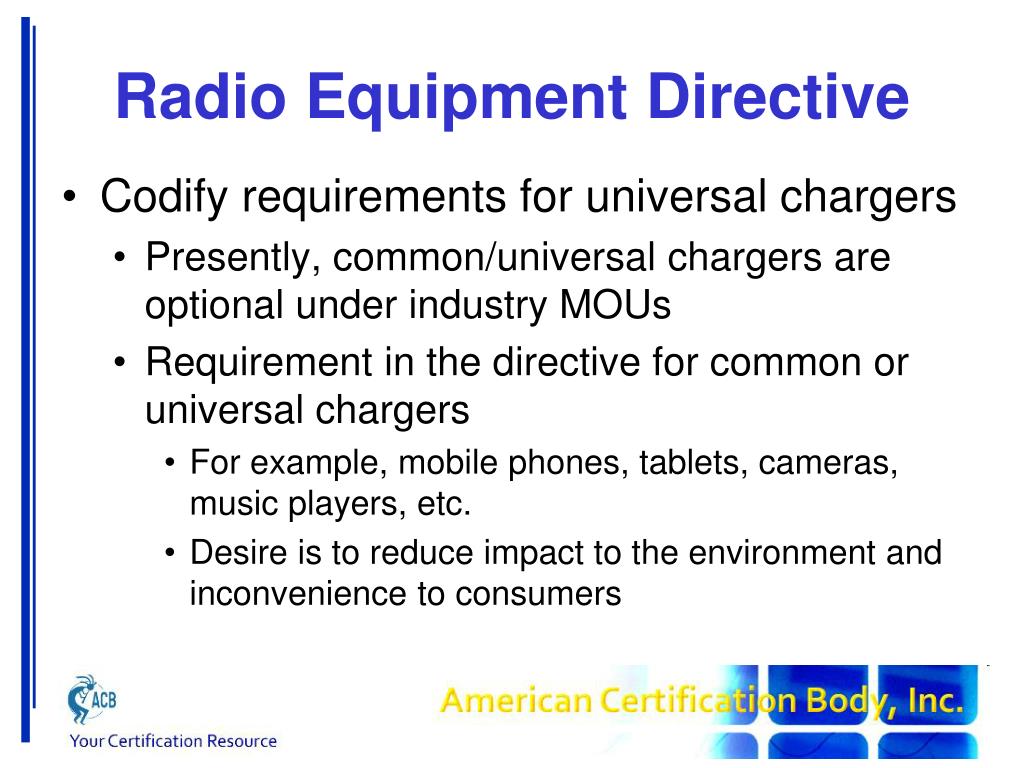 Radio Equipment Directive

• Codify requirements for universal chargers
 • Presently, common/universal chargers are optional under industry MOUs
 • Requirement in the directive for common or universal chargers
  • For example, mobile phones, tablets, cameras, music players, etc.
  • Desire is to reduce impact to the environment and inconvenience to consumers

ACB
Your Certification Resource

American Certification Body, Inc.